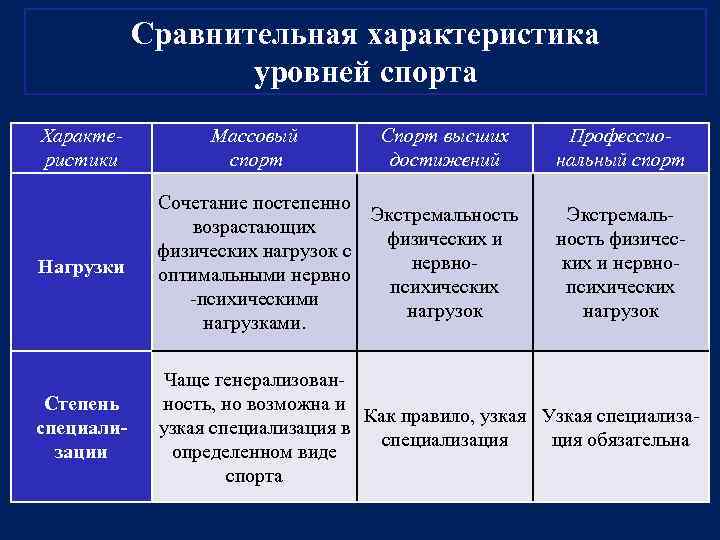 Сравнительная характеристика уровней спорта

| Характеристики | Массовый спорт | Спорт высших достижений | Профессиональный спорт |
|---|---|---|---|
| Нагрузки | Сочетание постепенно возрастающих физических нагрузок с оптимальными нервно -психическими нагрузками. | Экстремальность физических и нервно-психических нагрузок | Экстремальность физических и нервно-психических нагрузок |
| Степень специализации | Чаще генерализованность, но возможна и узкая специализация в определенном виде спорта | Как правило, узкая специализация | Узкая специализация обязательна |